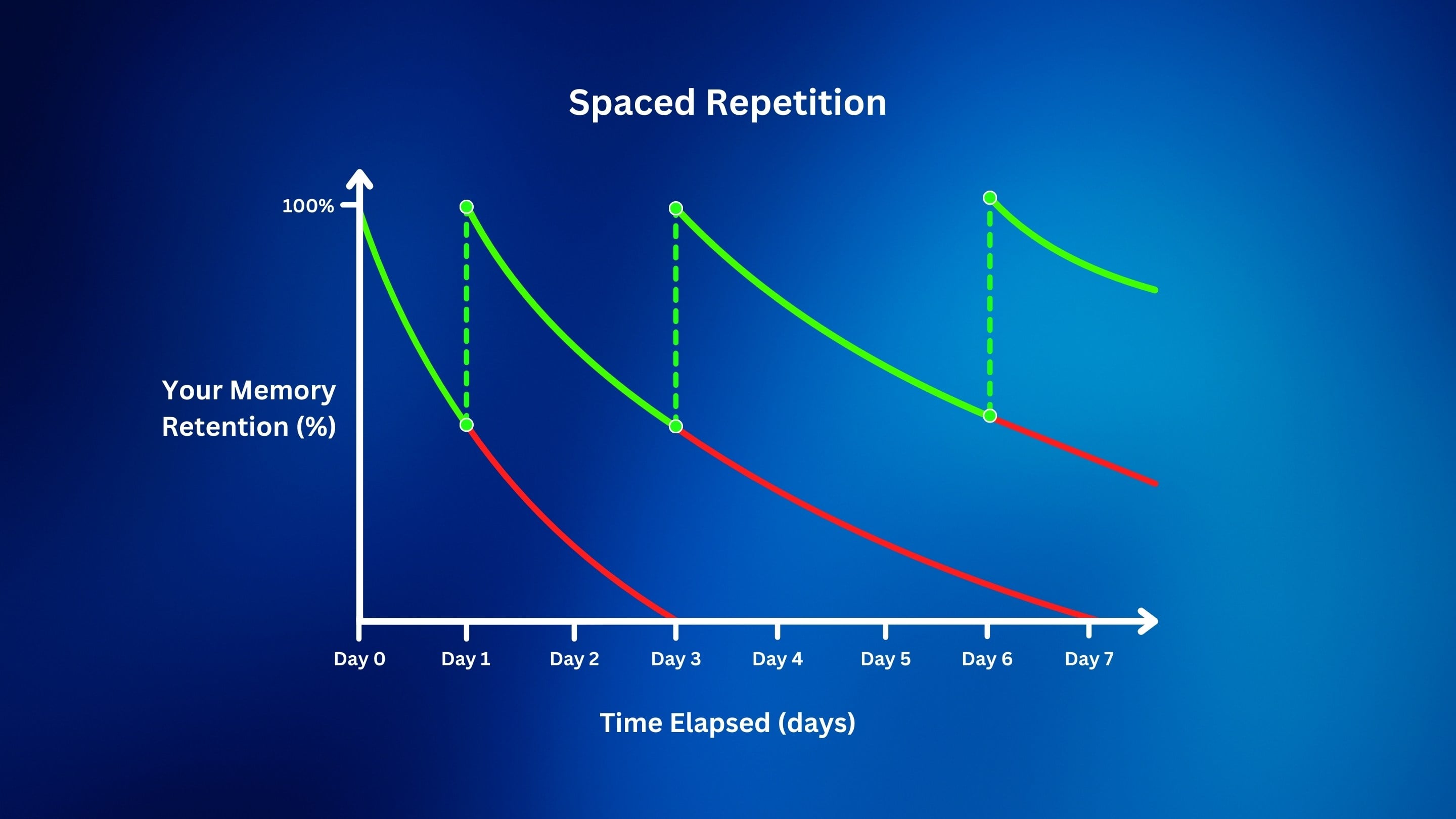 Spaced Repetition

100%

Your Memory Retention (%)

Day 0 Day 1 Day 2 Day 3 Day 4 Day 5 Day 6 Day 7

Time Elapsed (days)